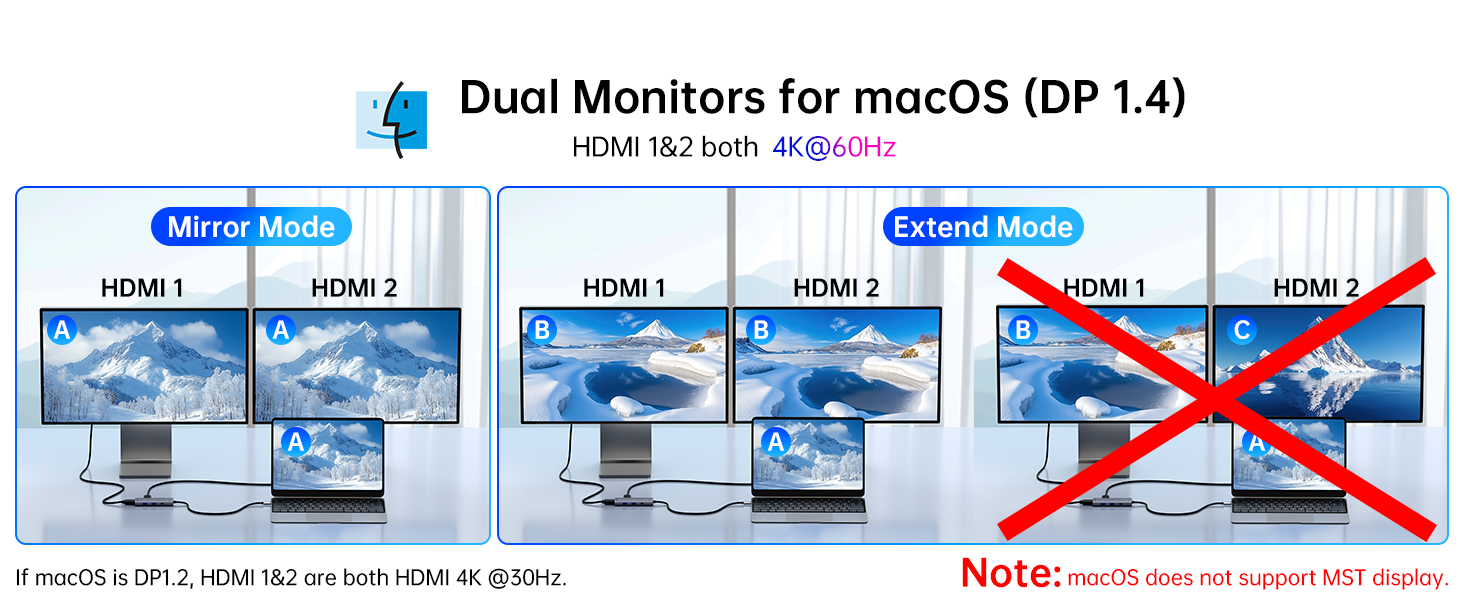 Dual Monitors for macOS (DP 1.4)

HDMI 1&2 both 4K@60Hz

Mirror Mode

HDMI 1

HDMI 2

A

A

A

Extend Mode

HDMI 1

HDMI 2

B

B

A

HDMI 1

HDMI 2

B

C

A

If macOS is DP1.2, HDMI 1&2 are both HDMI 4K @30Hz.

Note: macOS does not support MST display.